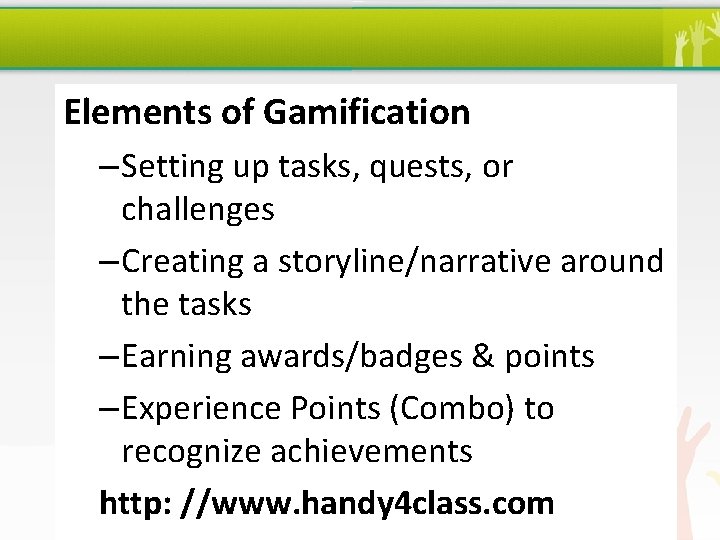 Elements of Gamification

–Setting up tasks, quests, or challenges

–Creating a storyline/narrative around the tasks

–Earning awards/badges & points

–Experience Points (Combo) to recognize achievements

http: //www.handy4class.com